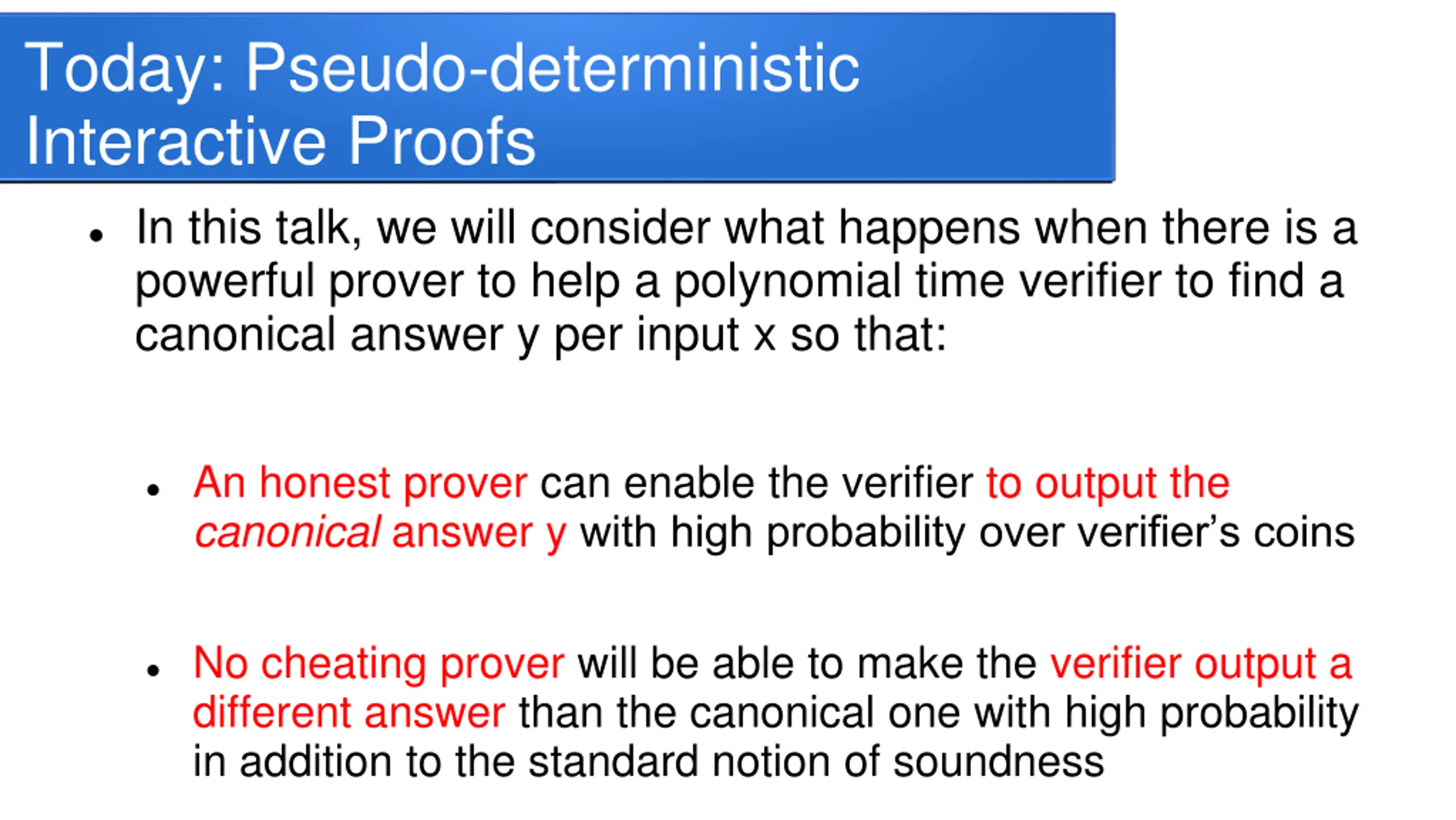 Today: Pseudo-deterministic Interactive Proofs

• In this talk, we will consider what happens when there is a powerful prover to help a polynomial time verifier to find a canonical answer y per input x so that:

• An honest prover can enable the verifier to output the canonical answer y with high probability over verifier's coins

• No cheating prover will be able to make the verifier output a different answer than the canonical one with high probability in addition to the standard notion of soundness